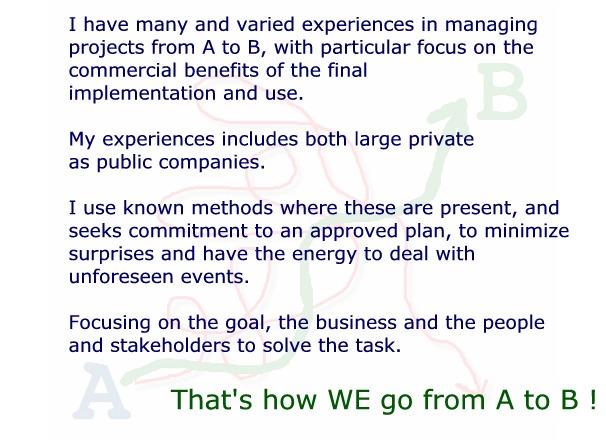 I have many and varied experiences in managing projects from A to B, with particular focus on the commercial benefits of the final implementation and use.

My experiences includes both large private as public companies.

I use known methods where these are present, and seeks commitment to an approved plan, to minimize surprises and have the energy to deal with unforeseen events.

Focusing on the goal, the business and the people and stakeholders to solve the task.

B

A

That's how WE go from A to B !